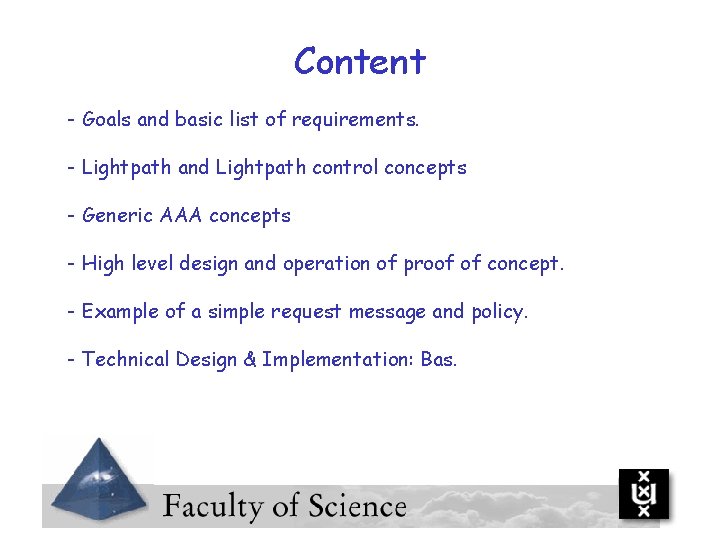 Content

- Goals and basic list of requirements.

- Lightpath and Lightpath control concepts

- Generic AAA concepts

- High level design and operation of proof of concept.

- Example of a simple request message and policy.

- Technical Design & Implementation: Bas.

Faculty of Science